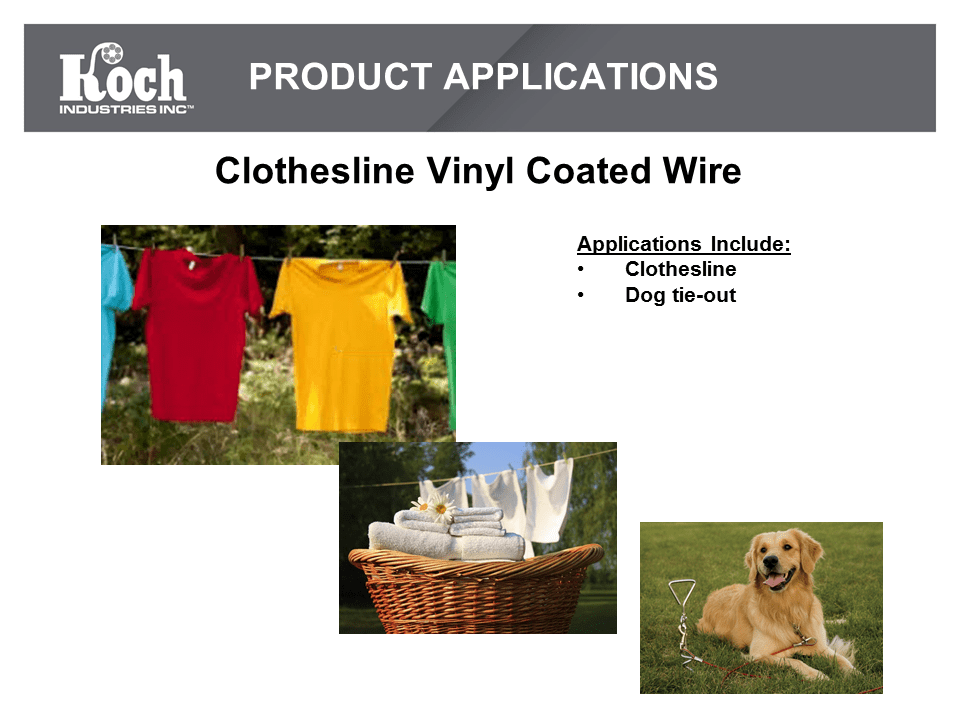 Koch
INDUSTRIES INC™

PRODUCT APPLICATIONS

Clothesline Vinyl Coated Wire

Applications Include:
• Clothesline
• Dog tie-out